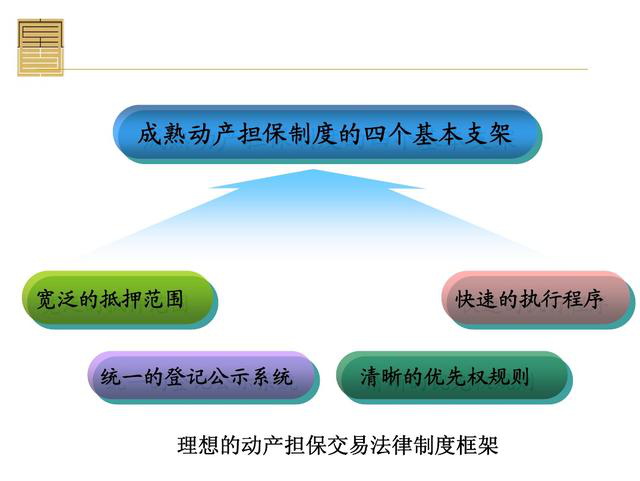 成熟动产担保制度的四个基本支架

宽泛的抵押范围

快速的执行程序

统一的登记公示系统

清晰的优先权规则

理想的动产担保交易法律制度框架